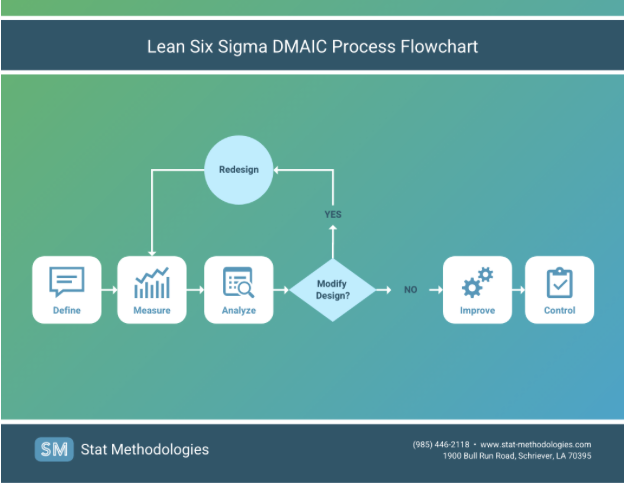 Lean Six Sigma DMAIC Process Flowchart

Redesign

YES

Define

Measure

Analyze

Modify Design?

NO

Improve

Control

SM Stat Methodologies

(985) 446-2118 • www.stat-methodologies.com
1900 Bull Run Road, Schriever, LA 70395